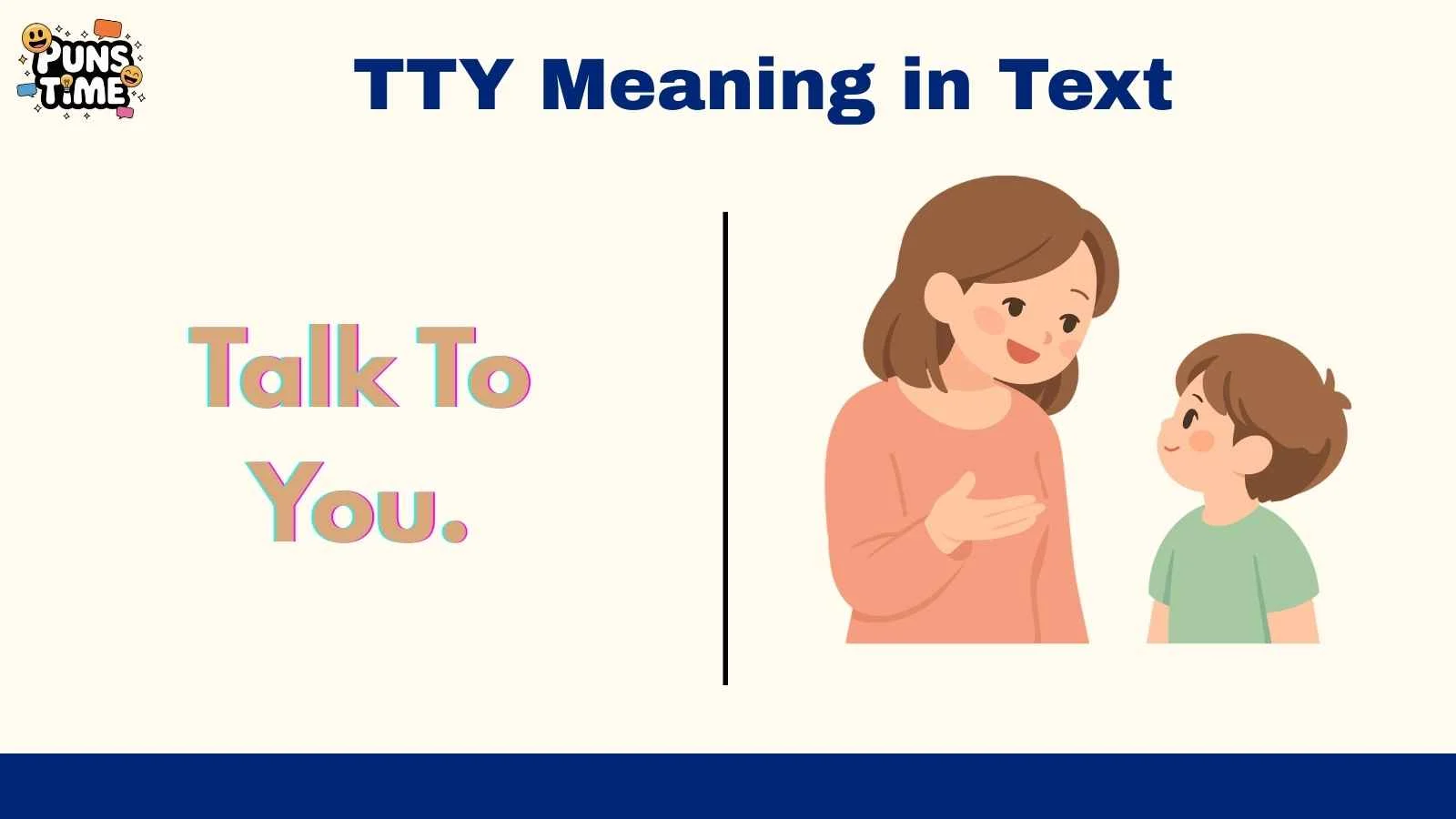 PUNS TIME

TTY Meaning in Text

Talk To You.